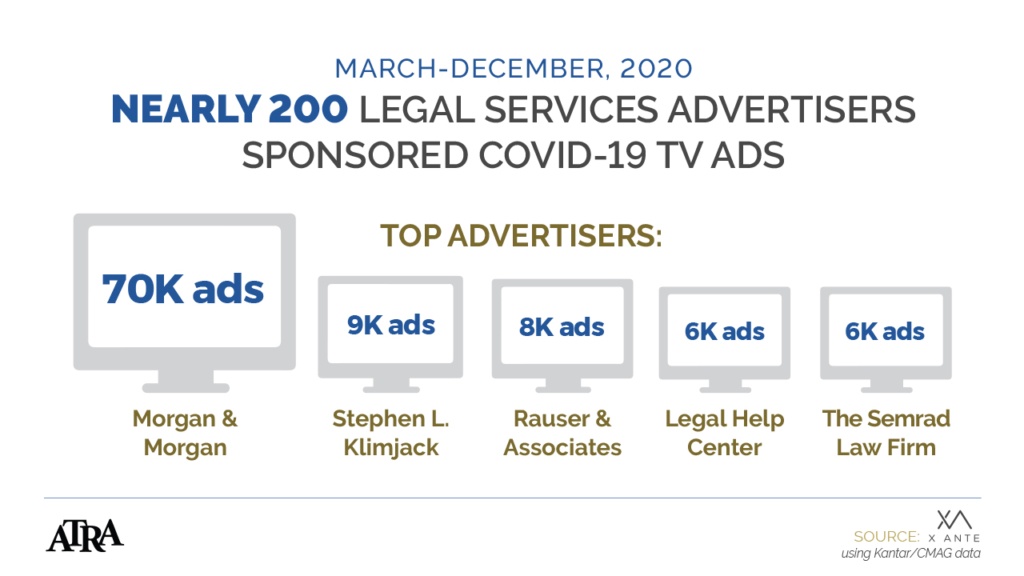 MARCH-DECEMBER, 2020

NEARLY 200 LEGAL SERVICES ADVERTISERS SPONSORED COVID-19 TV ADS

TOP ADVERTISERS:

70K ads
Morgan & Morgan

9K ads
Stephen L. Klimjack

8K ads
Rauser & Associates

6K ads
Legal Help Center

6K ads
The Semrad Law Firm

ATRA

SOURCE: X ANTE
using Kantar/CMAG data